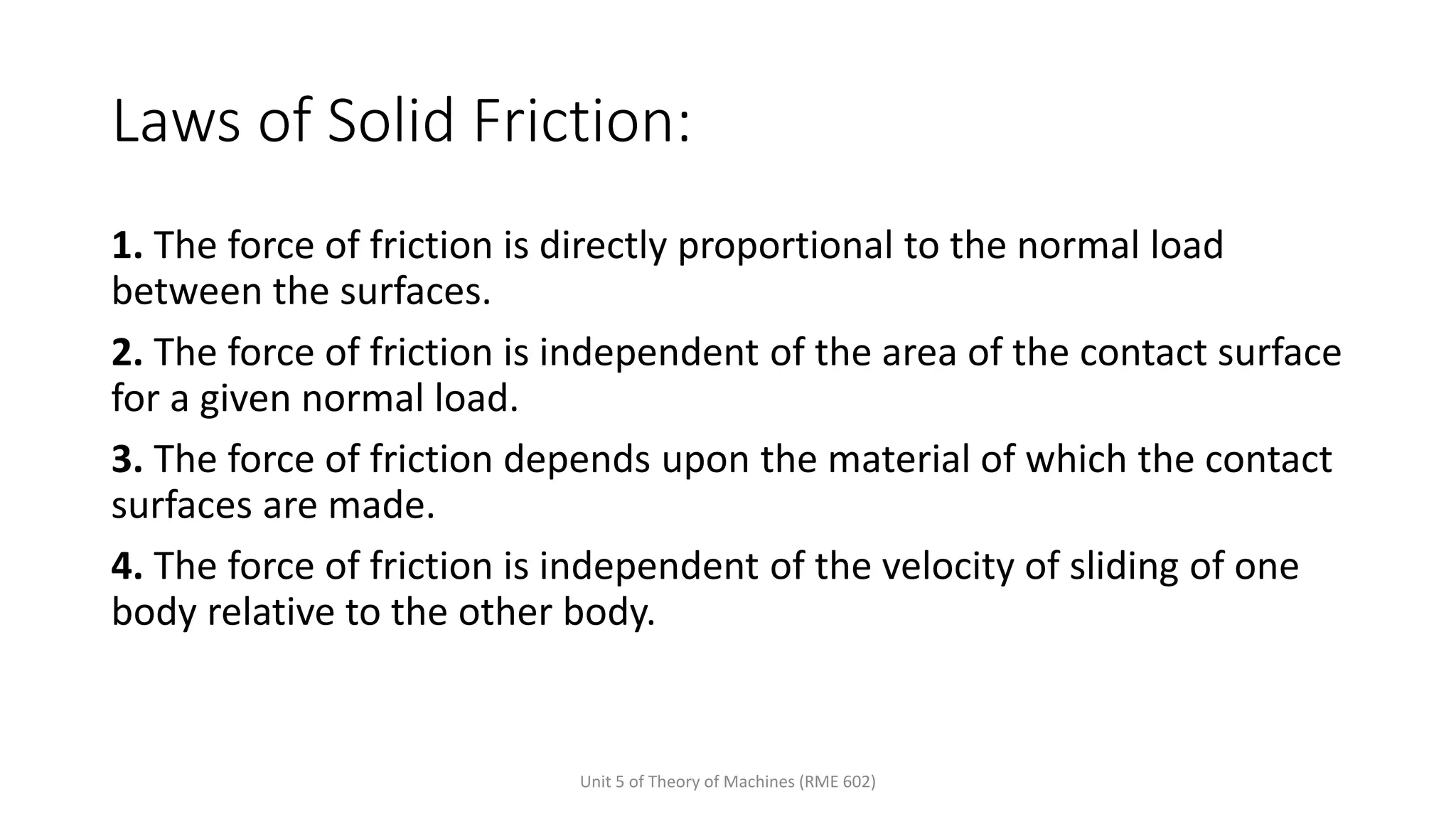 Laws of Solid Friction:

1. The force of friction is directly proportional to the normal load between the surfaces.

2. The force of friction is independent of the area of the contact surface for a given normal load.

3. The force of friction depends upon the material of which the contact surfaces are made.

4. The force of friction is independent of the velocity of sliding of one body relative to the other body.

Unit 5 of Theory of Machines (RME 602)